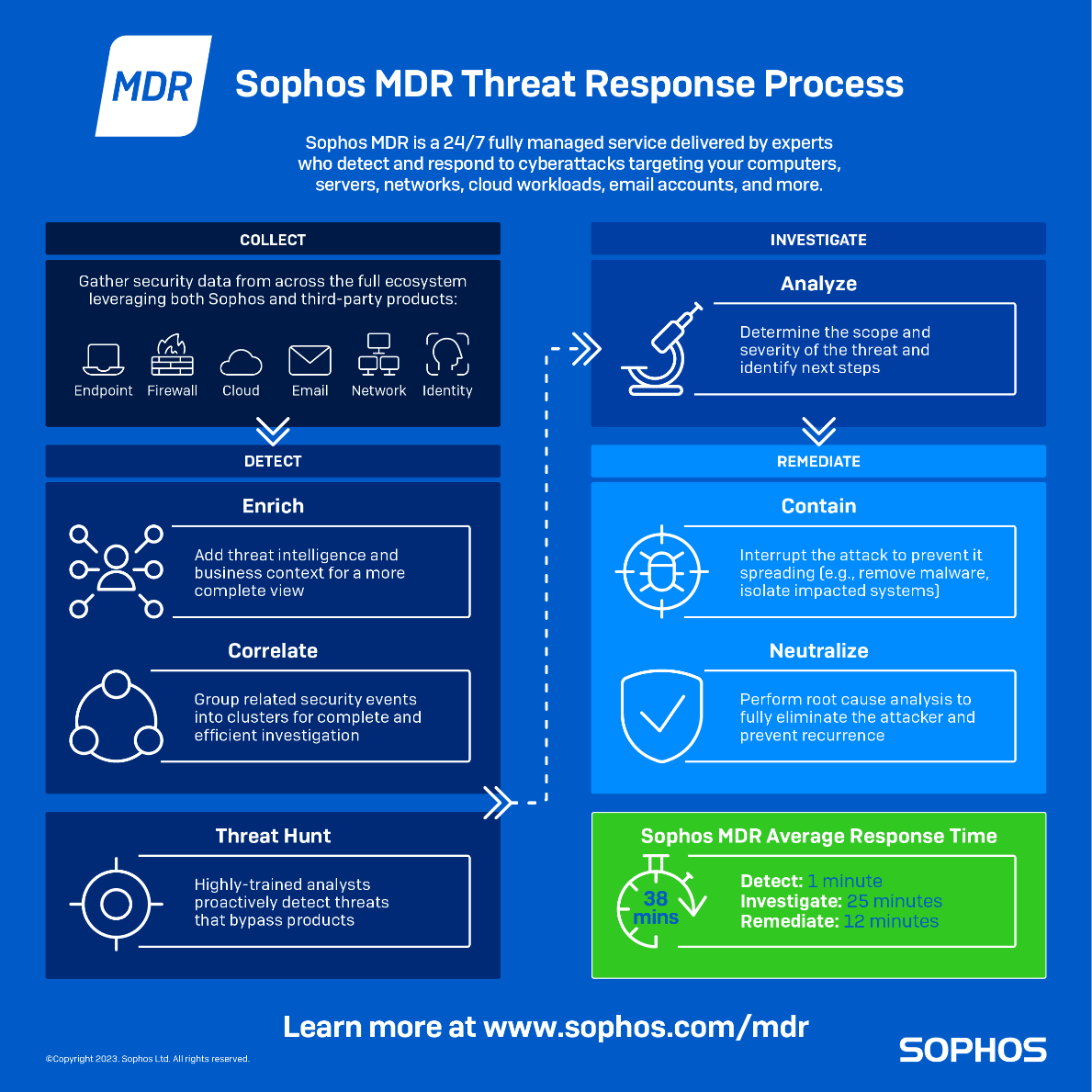 MDR

Sophos MDR Threat Response Process

Sophos MDR is a 24/7 fully managed service delivered by experts who detect and respond to cyberattacks targeting your computers, servers, networks, cloud workloads, email accounts, and more.

COLLECT

Gather security data from across the full ecosystem leveraging both Sophos and third-party products:

Endpoint Firewall Cloud Email Network Identity

DETECT

Enrich

Add threat intelligence and business context for a more complete view

Correlate

Group related security events into clusters for complete and efficient investigation

Threat Hunt

Highly-trained analysts proactively detect threats that bypass products

INVESTIGATE

Analyze

Determine the scope and severity of the threat and identify next steps

REMEDIATE

Contain

Interrupt the attack to prevent it spreading (e.g., remove malware, isolate impacted systems)

Neutralize

Perform root cause analysis to fully eliminate the attacker and prevent recurrence

Sophos MDR Average Response Time

38 mins

Detect: 1 minute
Investigate: 25 minutes
Remediate: 12 minutes

Learn more at www.sophos.com/mdr

©Copyright 2023. Sophos Ltd. All rights reserved.

SOPHOS